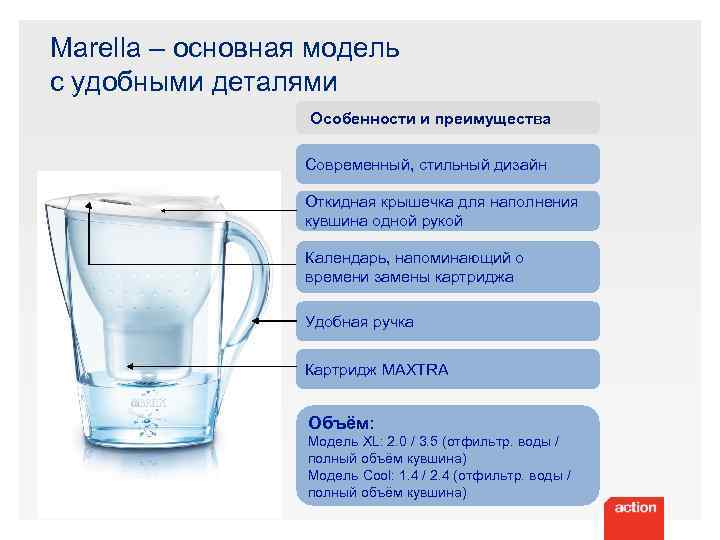 Marella – основная модель с удобными деталями

Особенности и преимущества

Современный, стильный дизайн

Откидная крышечка для наполнения кувшина одной рукой

Календарь, напоминающий о времени замены картриджа

Удобная ручка

Картридж MAXTRA

Объём:
Модель XL: 2.0 / 3.5 (отфильтр. воды / полный объём кувшина)
Модель Cool: 1.4 / 2.4 (отфильтр. воды / полный объём кувшина)

BRITA

action